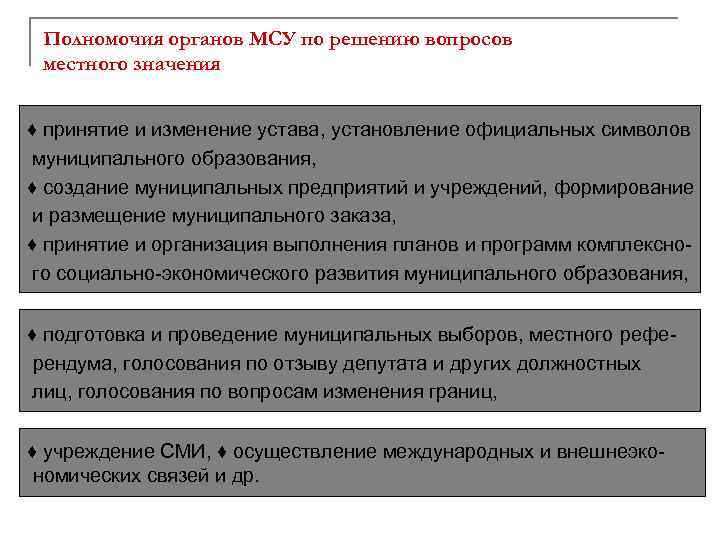 Полномочия органов МСУ по решению вопросов местного значения

♦ принятие и изменение устава, установление официальных символов муниципального образования,
♦ создание муниципальных предприятий и учреждений, формирование и размещение муниципального заказа,
♦ принятие и организация выполнения планов и программ комплексного социально-экономического развития муниципального образования,

♦ подготовка и проведение муниципальных выборов, местного референдума, голосования по отзыву депутата и других должностных лиц, голосования по вопросам изменения границ,

♦ учреждение СМИ, ♦ осуществление международных и внешнеэкономических связей и др.